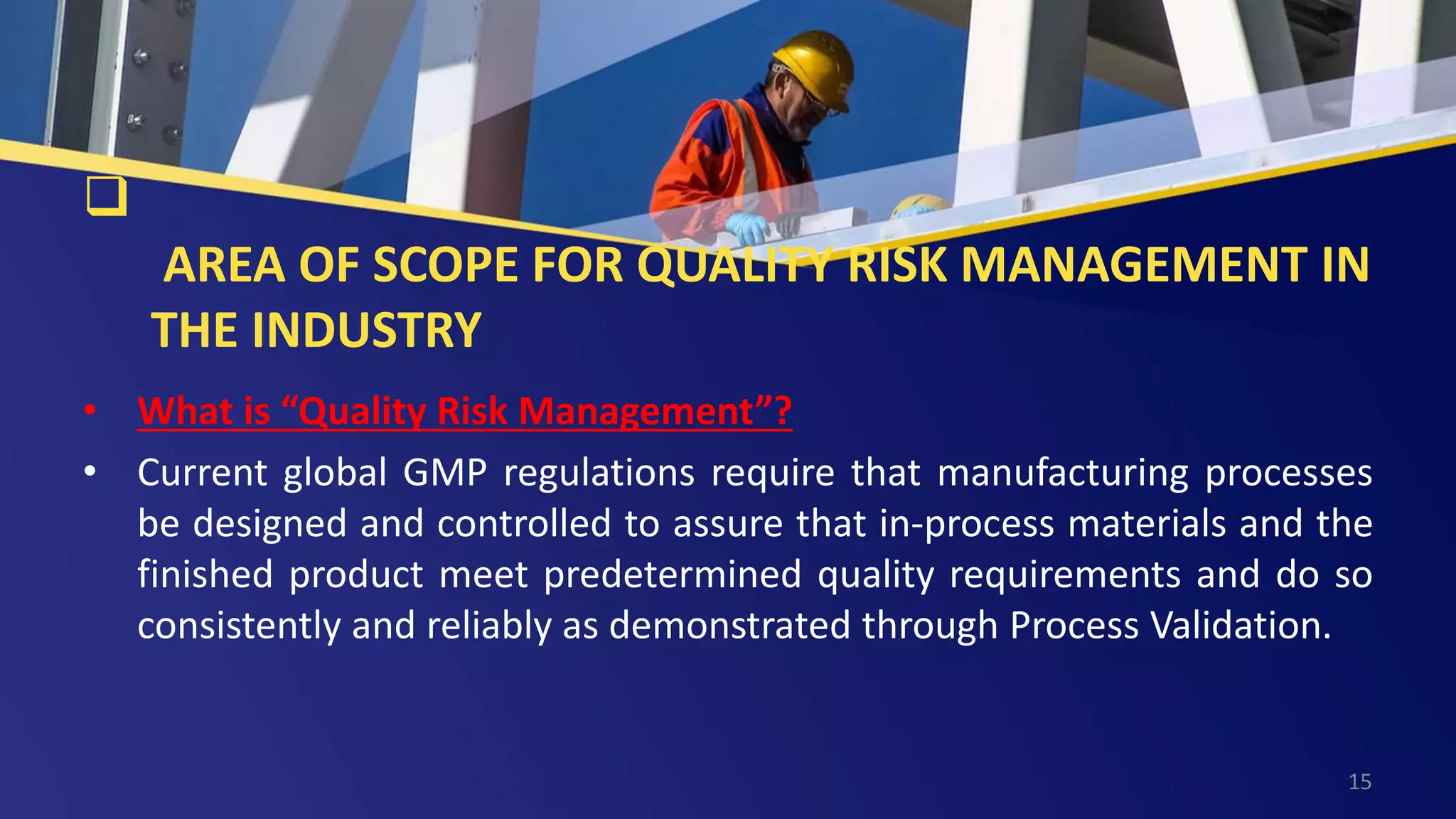 ❑

AREA OF SCOPE FOR QUALITY RISK MANAGEMENT IN THE INDUSTRY

• What is “Quality Risk Management”?

• Current global GMP regulations require that manufacturing processes be designed and controlled to assure that in-process materials and the finished product meet predetermined quality requirements and do so consistently and reliably as demonstrated through Process Validation.

15